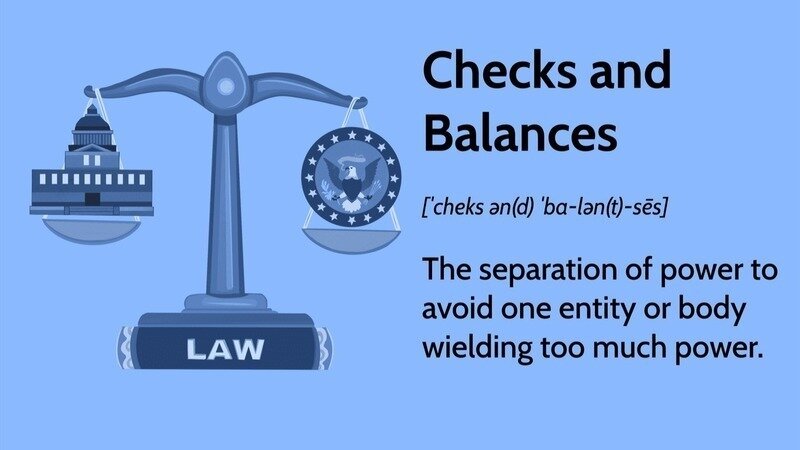 LAW

Checks and Balances

[ˈcheks ən(d) ˈba-lən(t)-sēs]

The separation of power to avoid one entity or body wielding too much power.